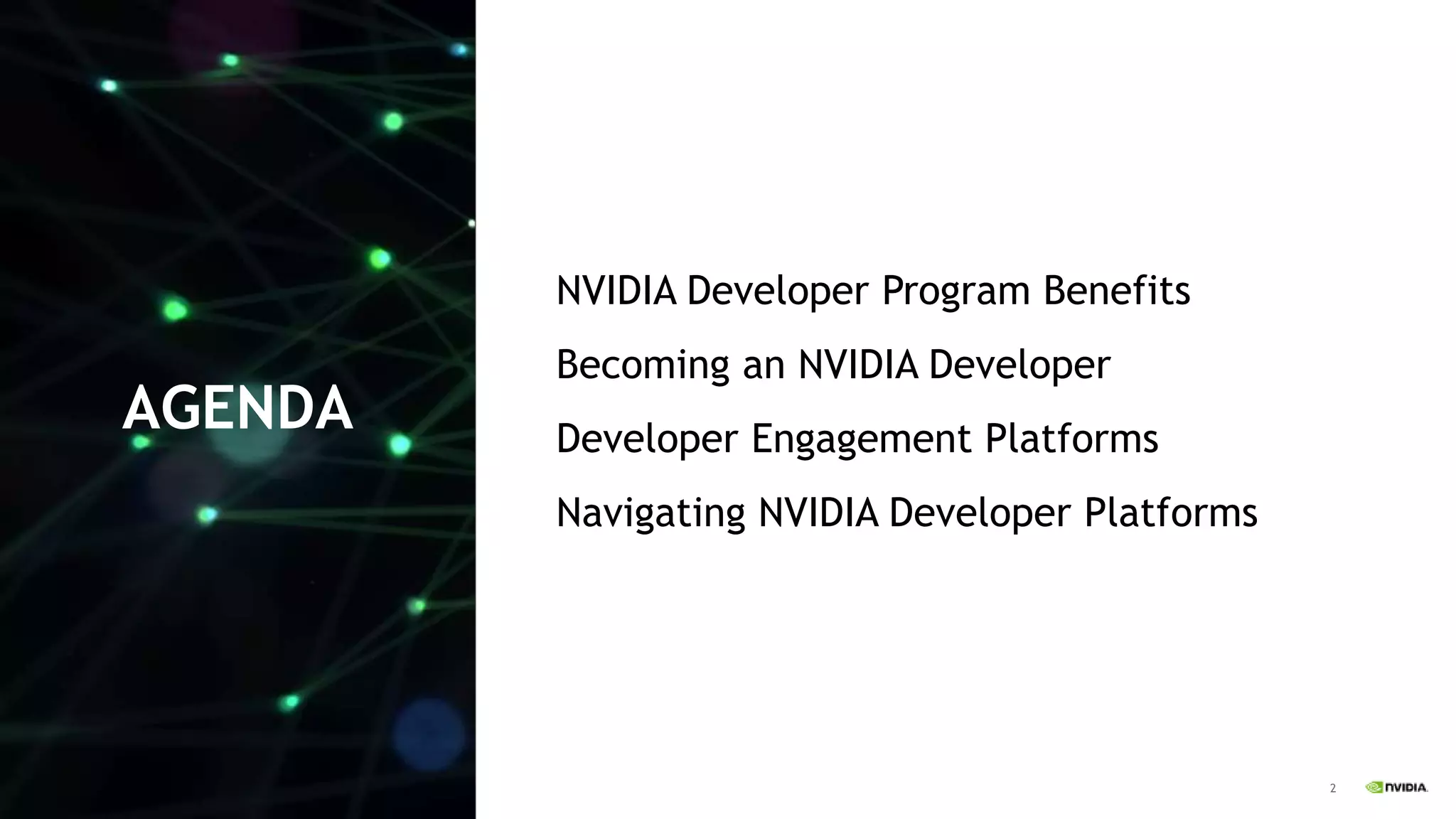 AGENDA

NVIDIA Developer Program Benefits

Becoming an NVIDIA Developer

Developer Engagement Platforms

Navigating NVIDIA Developer Platforms

2

NVIDIA.